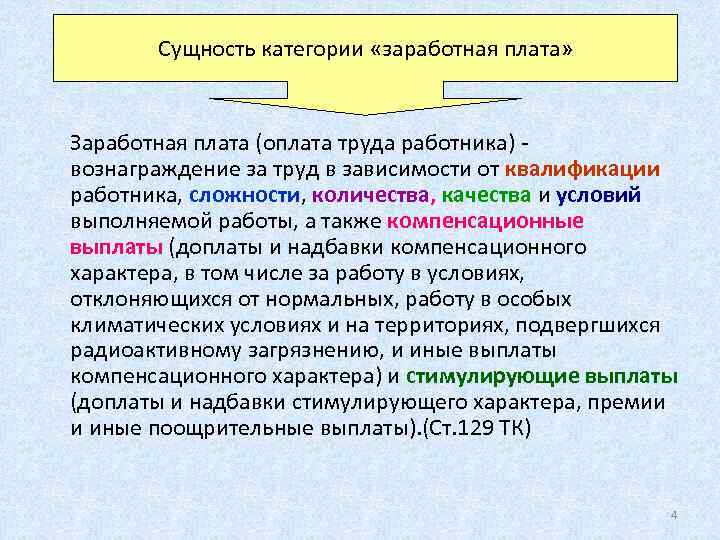 Сущность категории «заработная плата»

Заработная плата (оплата труда работника) - вознаграждение за труд в зависимости от квалификации работника, сложности, количества, качества и условий выполняемой работы, а также компенсационные выплаты (доплаты и надбавки компенсационного характера, в том числе за работу в условиях, отклоняющихся от нормальных, работу в особых климатических условиях и на территориях, подвергшихся радиоактивному загрязнению, и иные выплаты компенсационного характера) и стимулирующие выплаты (доплаты и надбавки стимулирующего характера, премии и иные поощрительные выплаты).(Ст.129 ТК)

4